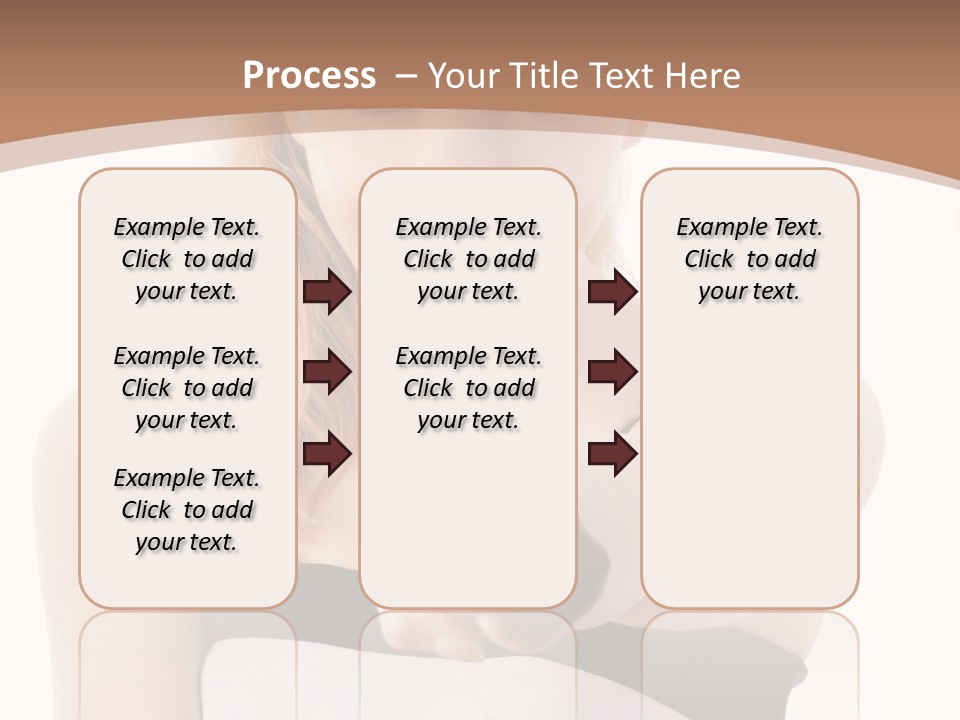 Process – Your Title Text Here

Example Text. Click to add your text.

Example Text. Click to add your text.

Example Text. Click to add your text.

Example Text. Click to add your text.

Example Text. Click to add your text.

Example Text. Click to add your text.